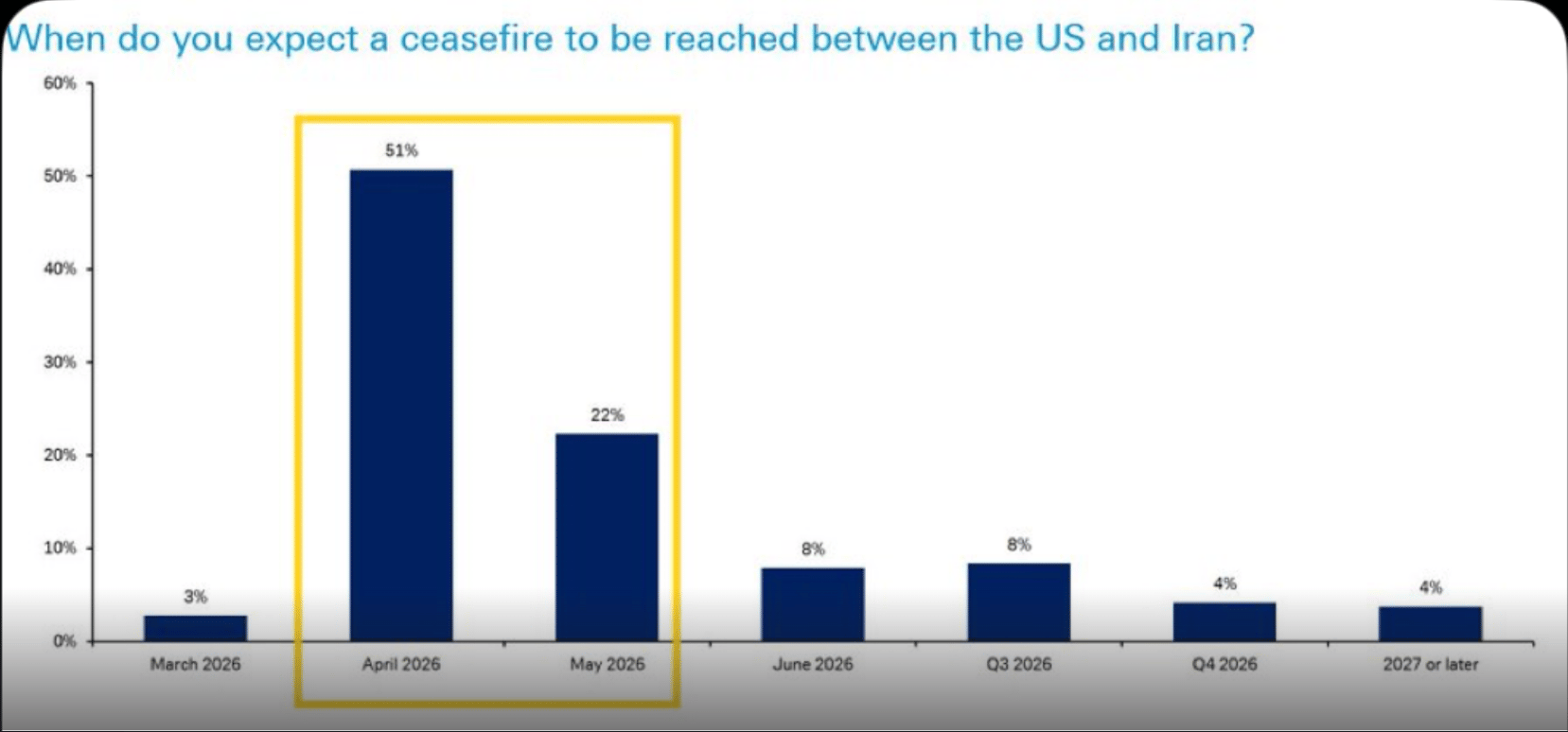 When do you expect a ceasefire to be reached between the US and Iran?

60%
50%
40%
30%
20%
10%
0%

3%
51%
22%
8%
8%
4%
4%

March 2026
April 2026
May 2026
June 2026
Q3 2026
Q4 2026
2027 or later